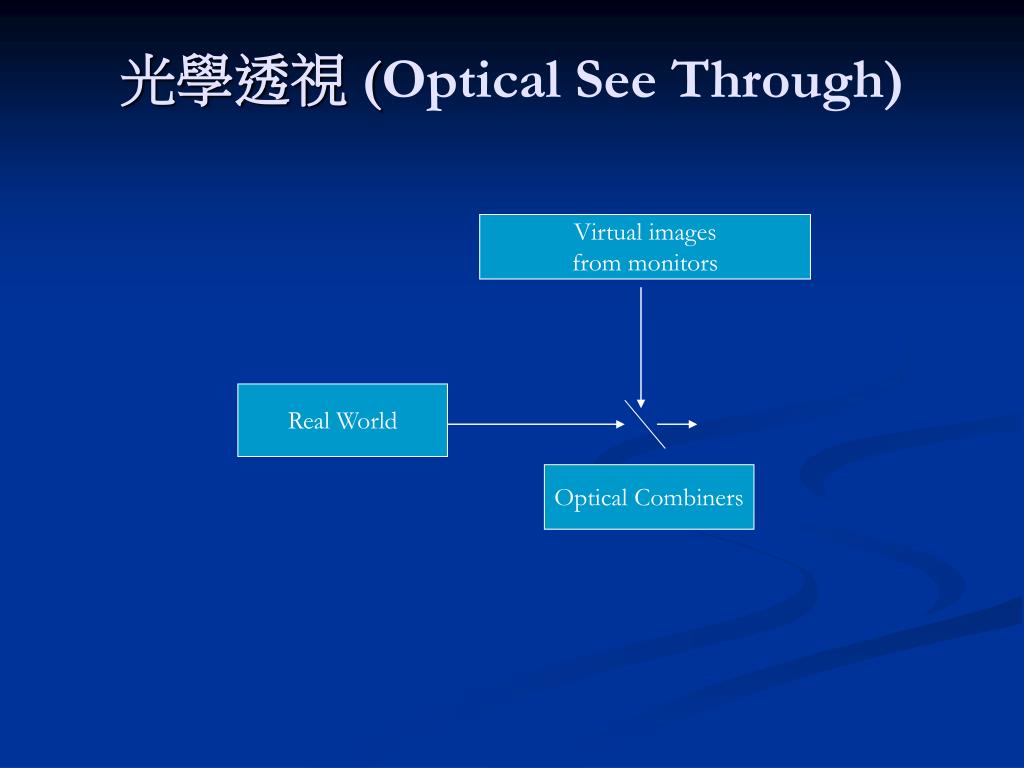 光學透視 (Optical See Through)

Virtual images from monitors

Real World

Optical Combiners